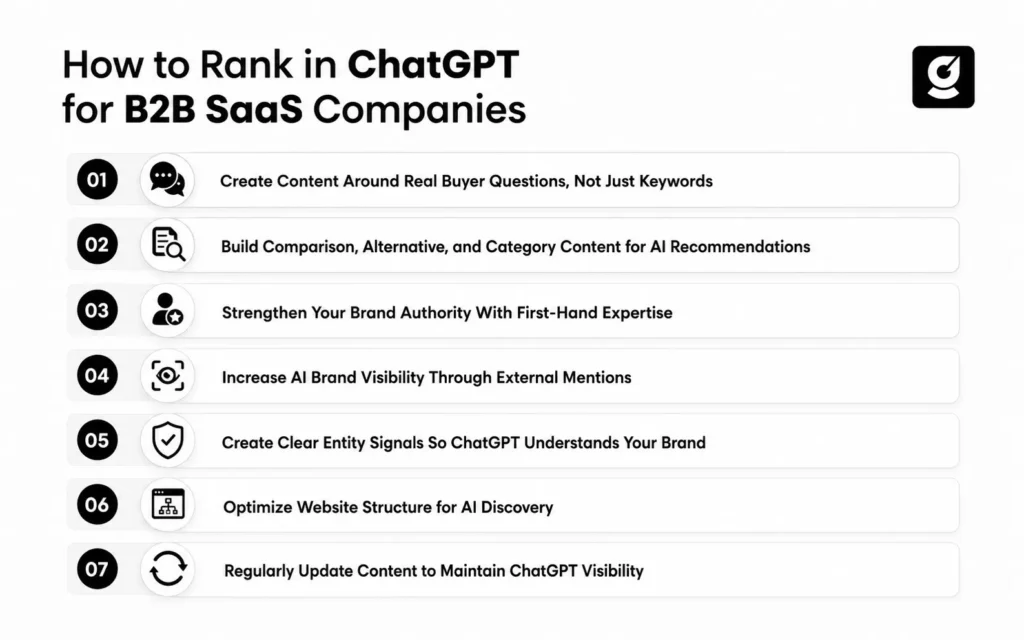 How to Rank in ChatGPT for B2B SaaS Companies

01 Create Content Around Real Buyer Questions, Not Just Keywords

02 Build Comparison, Alternative, and Category Content for AI Recommendations

03 Strengthen Your Brand Authority With First-Hand Expertise

04 Increase AI Brand Visibility Through External Mentions

05 Create Clear Entity Signals So ChatGPT Understands Your Brand

06 Optimize Website Structure for AI Discovery

07 Regularly Update Content to Maintain ChatGPT Visibility